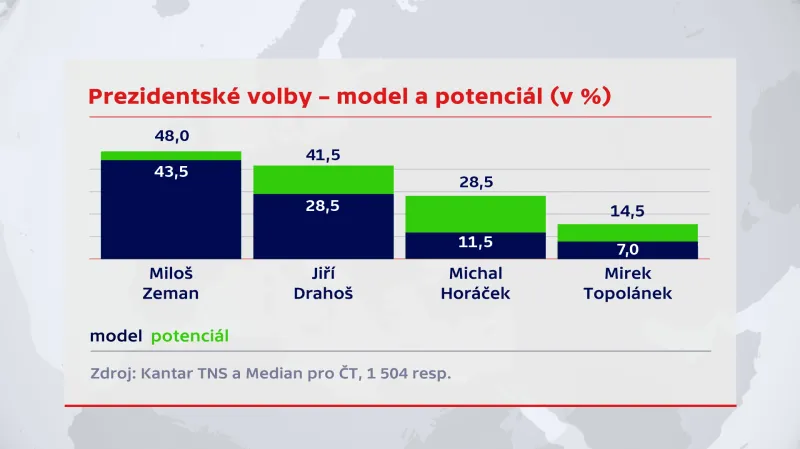 Prezidentské volby – model a potenciál (v %)

48,0
43,5
Miloš Zeman

41,5
28,5
Jiří Drahoš

28,5
11,5
Michal Horáček

14,5
7,0
Mirek Topolánek

model potenciál

Zdroj: Kantar TNS a Median pro ČT, 1 504 resp.